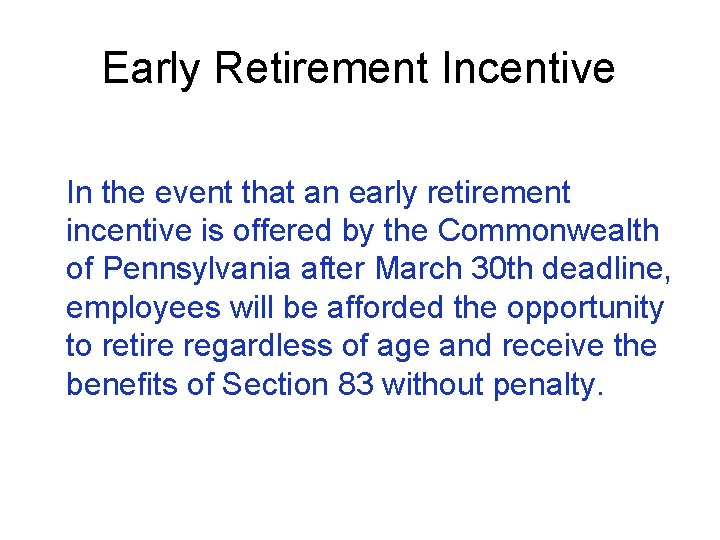 Early Retirement Incentive

In the event that an early retirement incentive is offered by the Commonwealth of Pennsylvania after March 30th deadline, employees will be afforded the opportunity to retire regardless of age and receive the benefits of Section 83 without penalty.